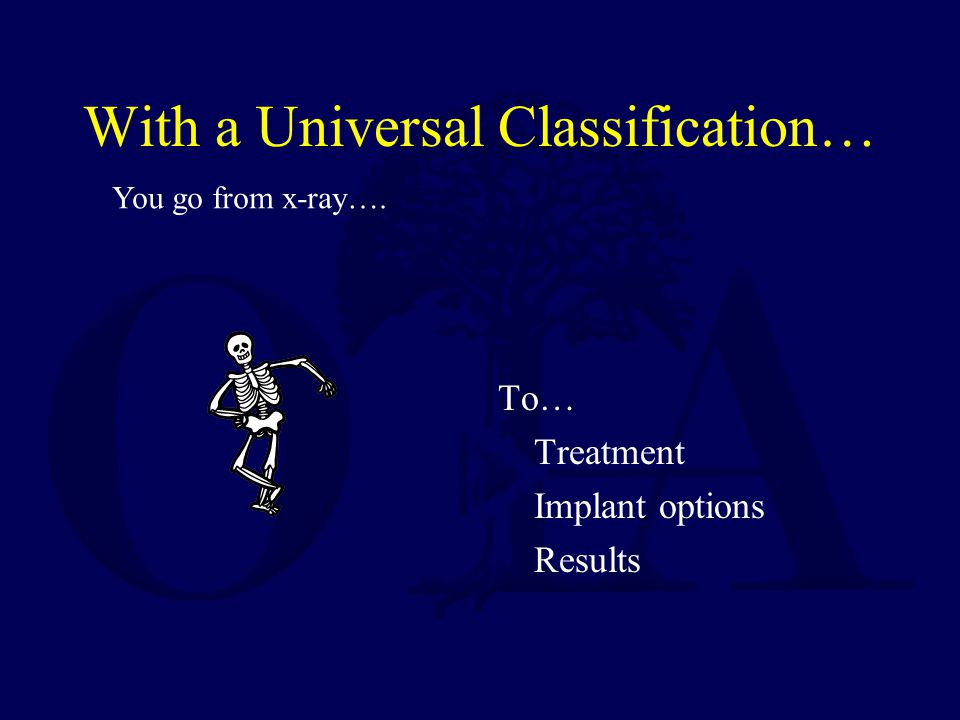 With a Universal Classification…

You go from x-ray….

To…

Treatment

Implant options

Results